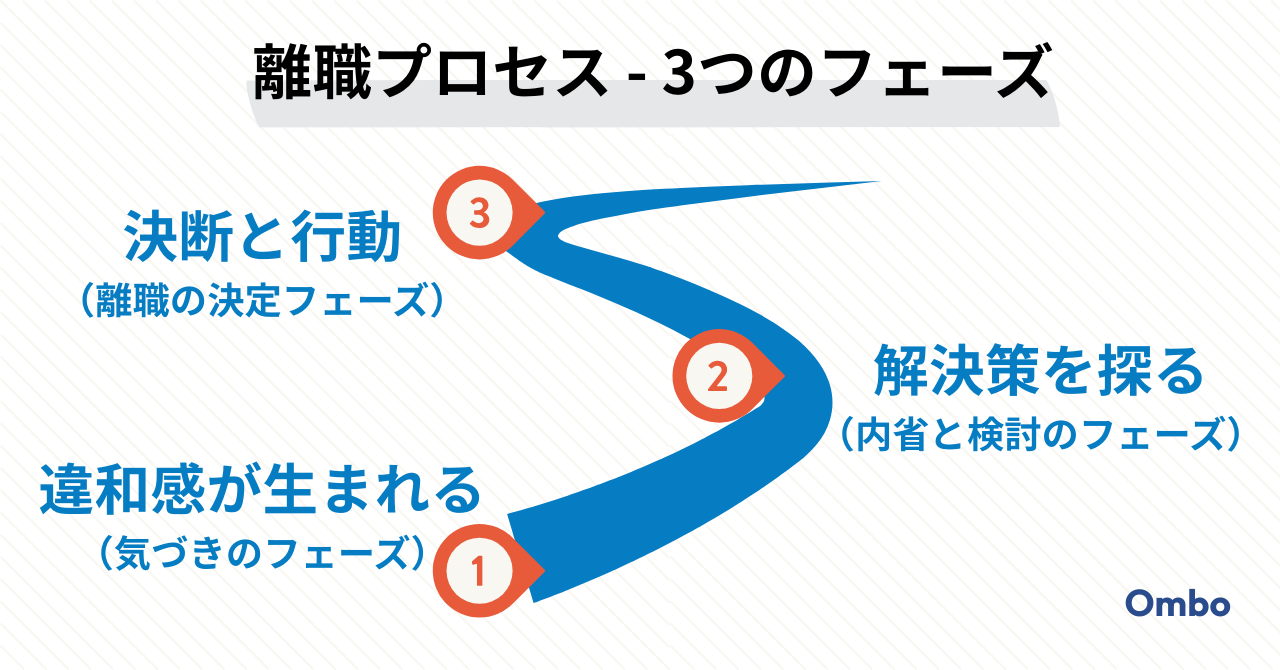 離職プロセス - 3つのフェーズ

3
決断と行動
（離職の決定フェーズ）

2
解決策を探る
（内省と検討のフェーズ）

違和感が生まれる
（気づきのフェーズ）
1

Ombo